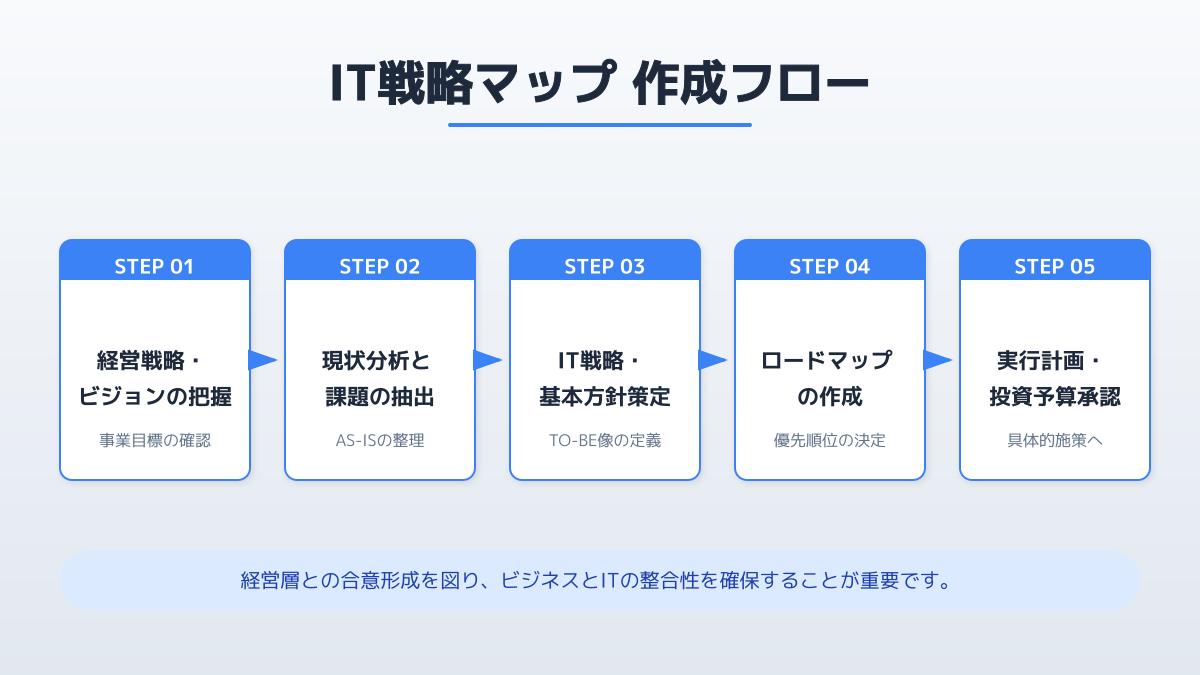 IT戦略マップ 作成フロー

STEP 01

経営戦略・ビジョンの把握

事業目標の確認

STEP 02

現状分析と課題の抽出

AS-ISの整理

STEP 03

IT戦略・基本方針策定

TO-BE像の定義

STEP 04

ロードマップの作成

優先順位の決定

STEP 05

実行計画・投資予算承認

具体的施策へ

経営層との合意形成を図り、ビジネスとITの整合性を確保することが重要です。